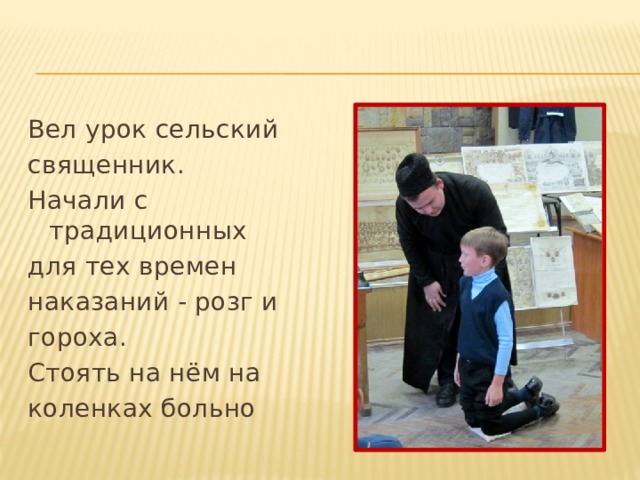 Вел урок сельский священник.
Начали с традиционных для тех времен наказаний - розг и гороха.
Стоять на нём на коленках больно